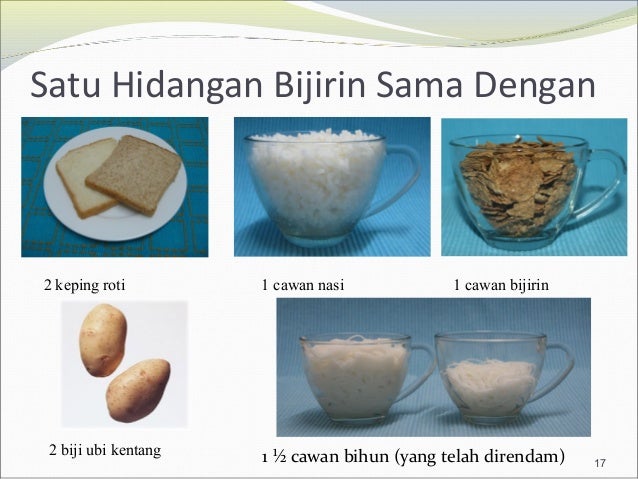 Satu Hidangan Bijirin Sama Dengan

2 keping roti

1 cawan nasi

1 cawan bijirin

2 biji ubi kentang

1 ½ cawan bihun (yang telah direndam)

17